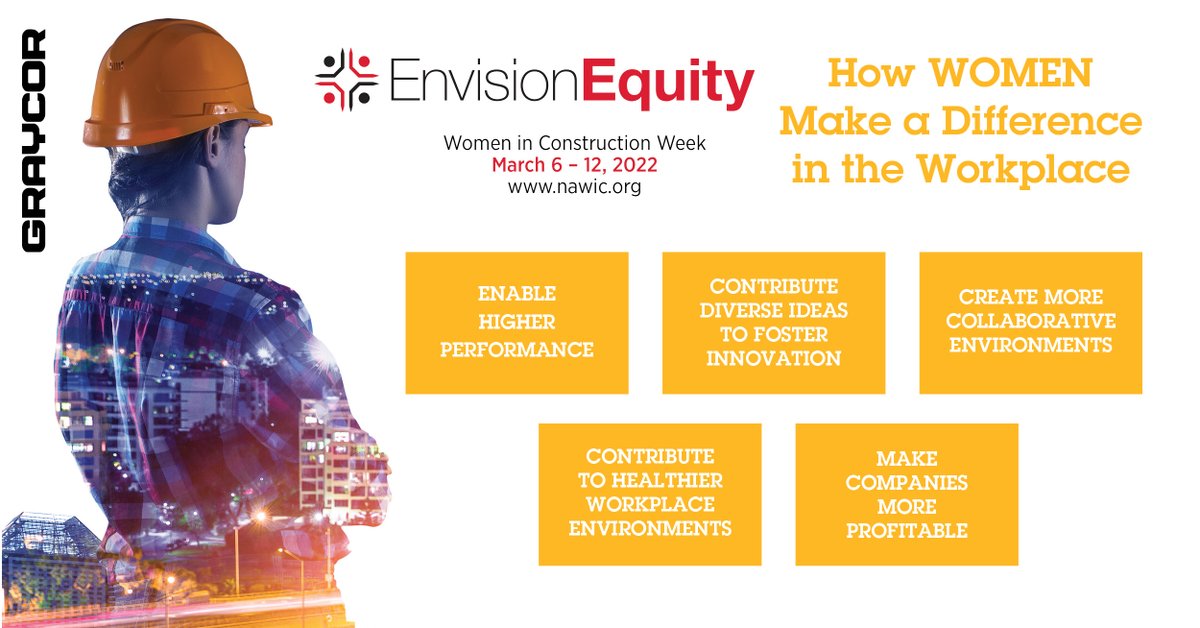 GRAYCOR

EnvisionEquity

Women in Construction Week
March 6 – 12, 2022
www.nawic.org

How WOMEN Make a Difference in the Workplace

ENABLE HIGHER PERFORMANCE

CONTRIBUTE DIVERSE IDEAS TO FOSTER INNOVATION

CREATE MORE COLLABORATIVE ENVIRONMENTS

CONTRIBUTE TO HEALTHIER WORKPLACE ENVIRONMENTS

MAKE COMPANIES MORE PROFITABLE